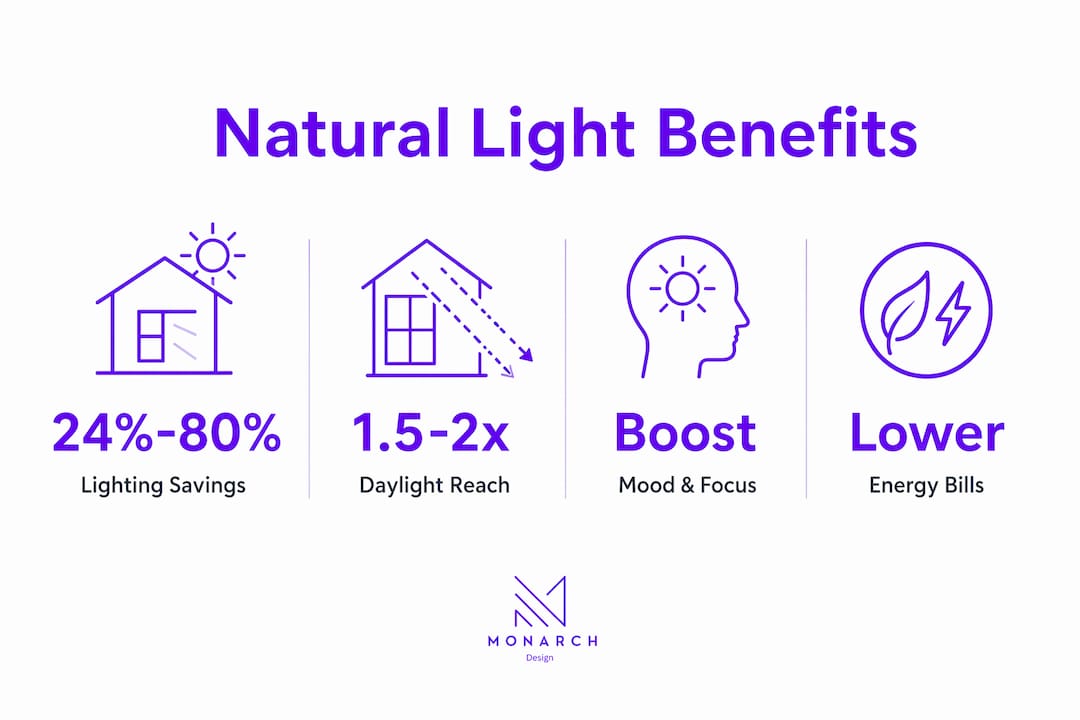 Natural Light Benefits

24%-80%
Lighting Savings

1.5-2x
Daylight Reach

Boost
Mood & Focus

Lower
Energy Bills

MONARCH
Design